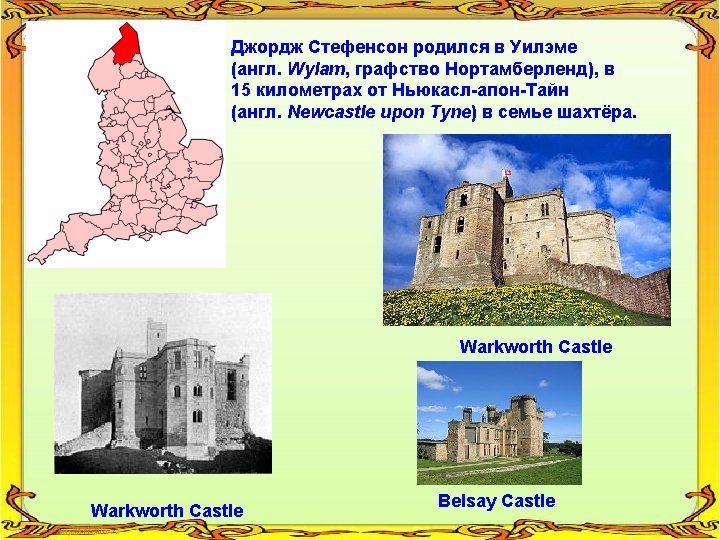 Джордж Стефенсон родился в Уилэме (англ. Wylam, графство Нортамберленд), в 15 километрах от Ньюкасл-апон-Тайн (англ. Newcastle upon Tyne) в семье шахтёра.

Warkworth Castle

Warkworth Castle

Belsay Castle